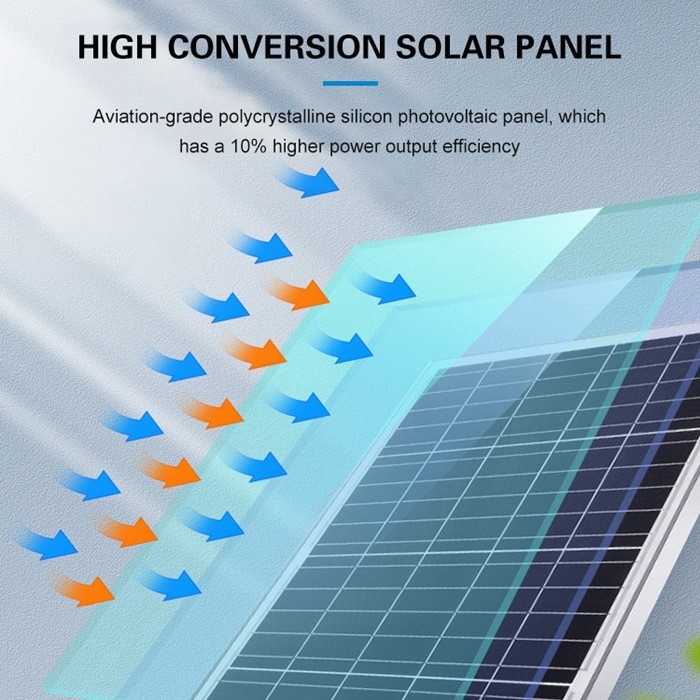 HIGH CONVERSION SOLAR PANEL

Aviation-grade polycrystalline silicon photovoltaic panel, which has a 10% higher power output efficiency